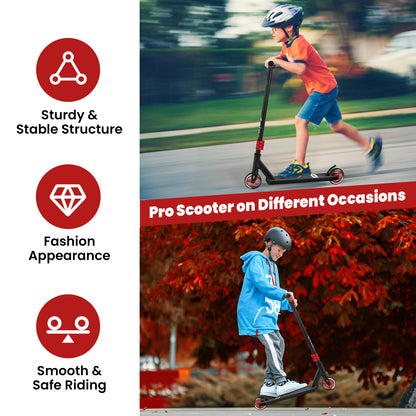 Sturdy & Stable Structure

Fashion Appearance

Smooth & Safe Riding

Pro Scooter on Different Occasions